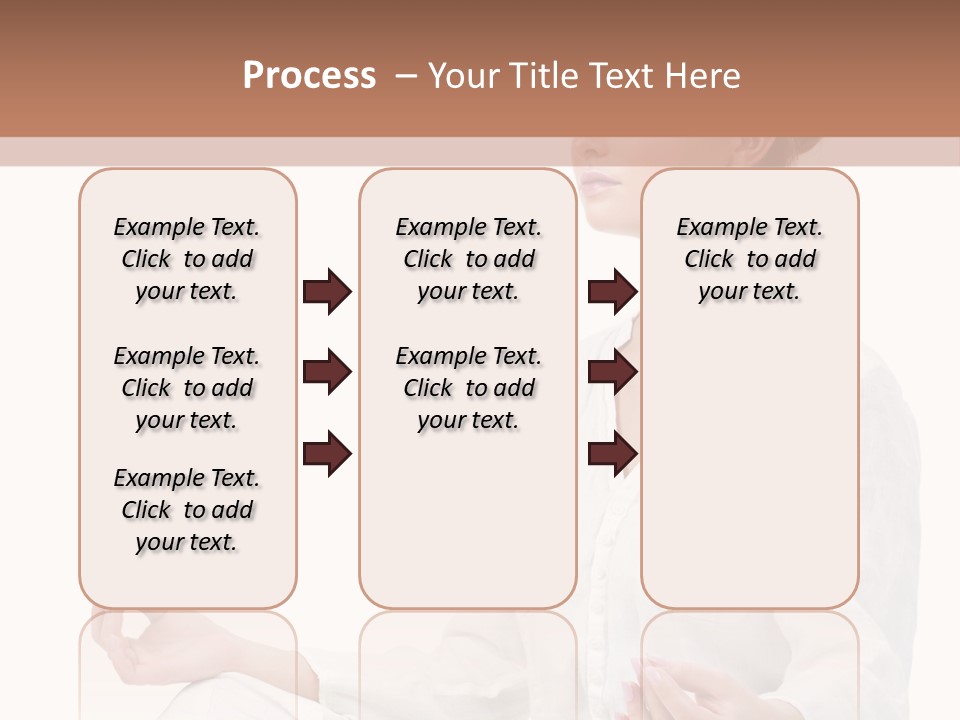 Process – Your Title Text Here

Example Text. Click to add your text.

Example Text. Click to add your text.

Example Text. Click to add your text.

Example Text. Click to add your text.

Example Text. Click to add your text.

Example Text. Click to add your text.